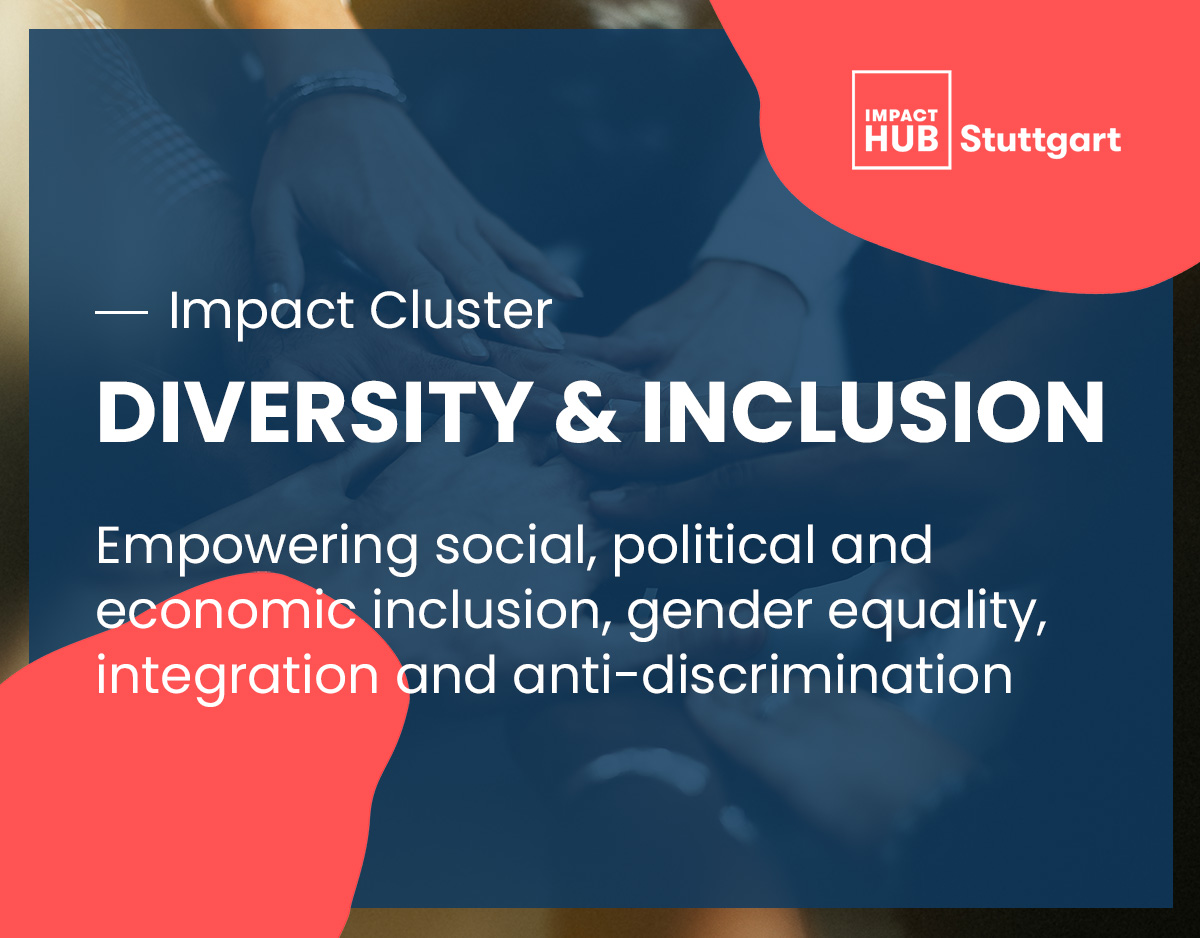 IMPACT HUB Stuttgart

— Impact Cluster

DIVERSITY & INCLUSION

Empowering social, political and economic inclusion, gender equality, integration and anti-discrimination